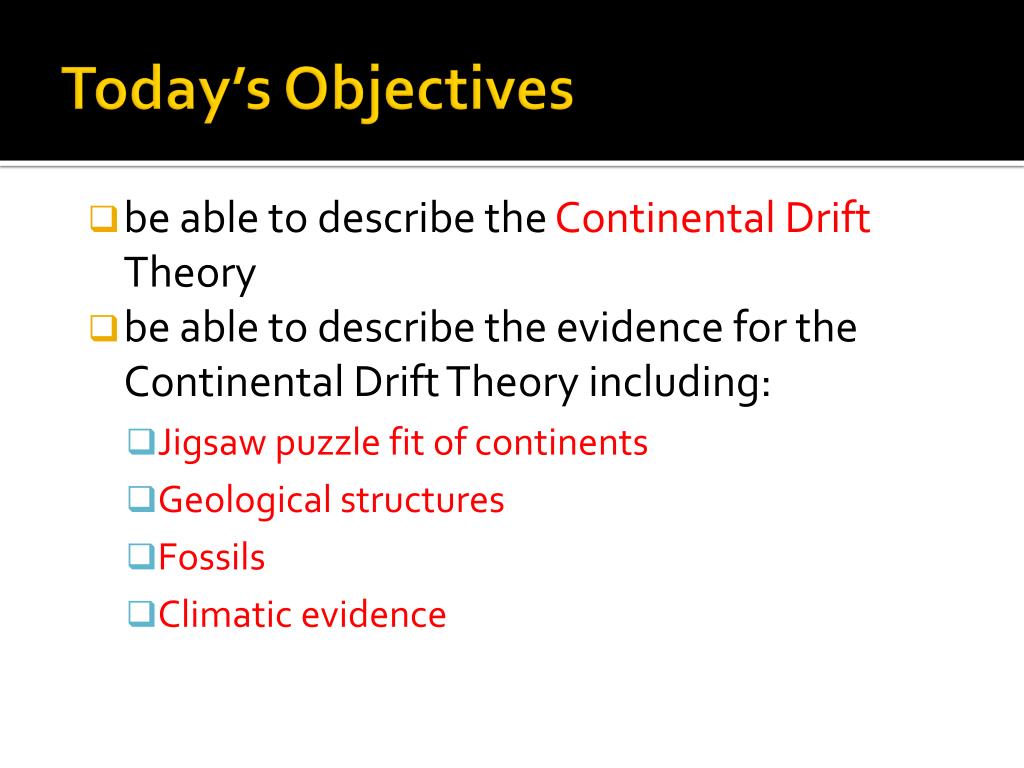 Today's Objectives

❑ be able to describe the Continental Drift Theory

❑ be able to describe the evidence for the Continental Drift Theory including:

❑ Jigsaw puzzle fit of continents

❑ Geological structures

❑ Fossils

❑ Climatic evidence